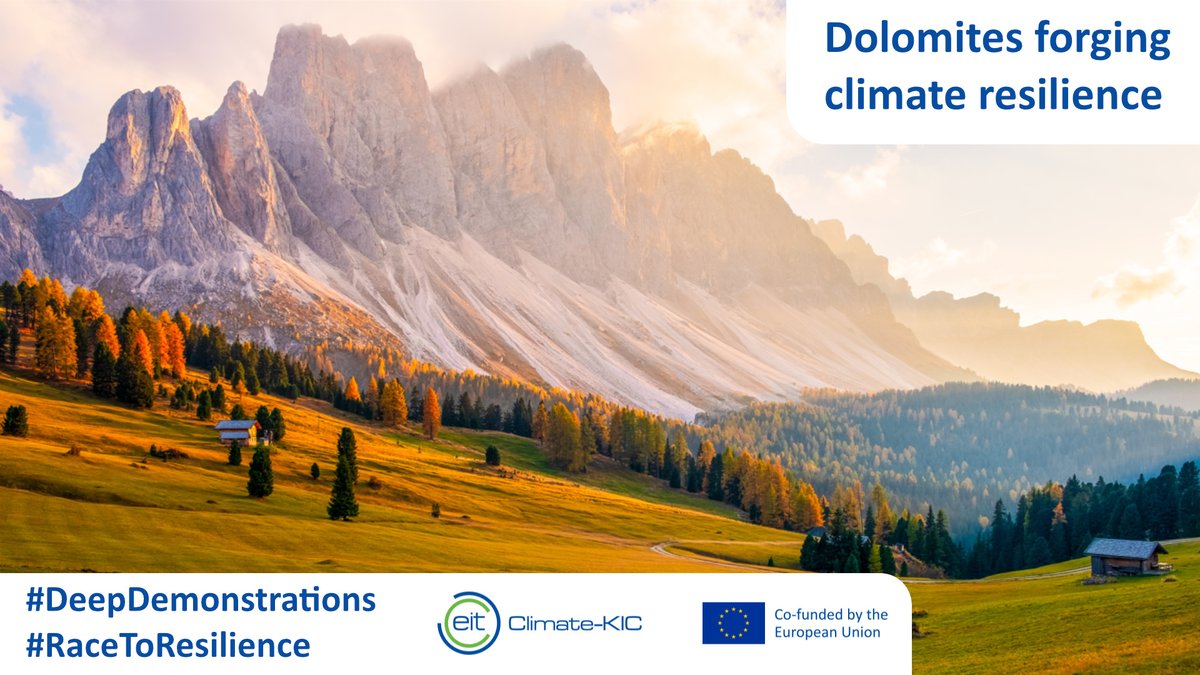 Dolomites forging climate resilience

#DeepDemonstrations
#RaceToResilience

eit Climate-KIC

Co-funded by the European Union